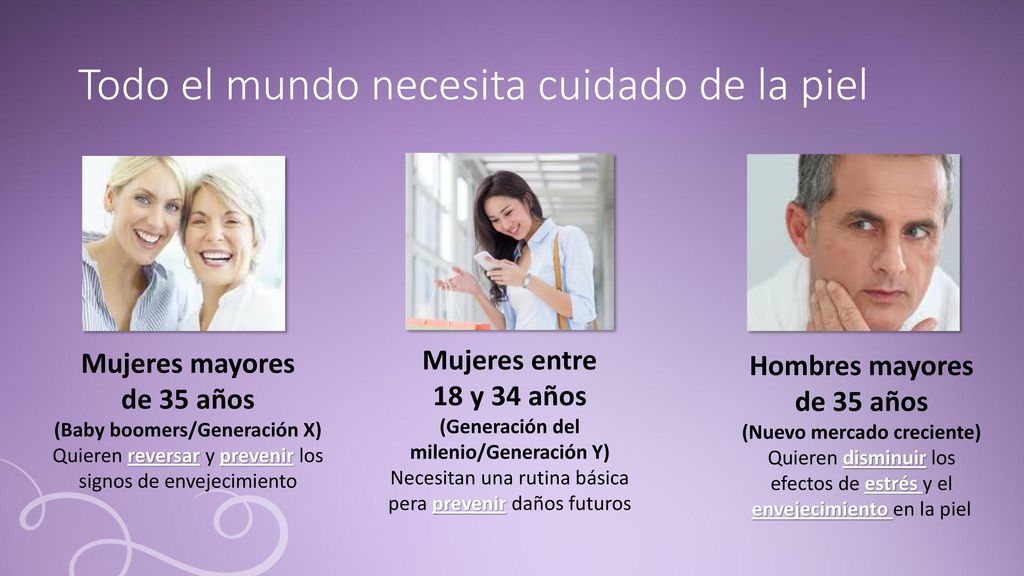 Todo el mundo necesita cuidado de la piel

Mujeres mayores de 35 años
(Baby boomers/Generación X)
Quieren reversar y prevenir los signos de envejecimiento

Mujeres entre 18 y 34 años
(Generación del milenio/Generación Y)
Necesitan una rutina básica pera prevenir daños futuros

Hombres mayores de 35 años
(Nuevo mercado creciente)
Quieren disminuir los efectos de estrés y el envejecimiento en la piel